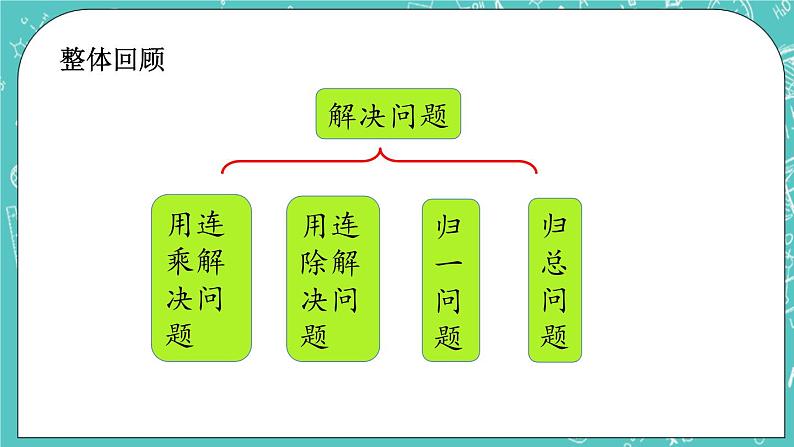 整体回顾

解决问题

用连乘解决问题

用连除解决问题

归一问题

归总问题